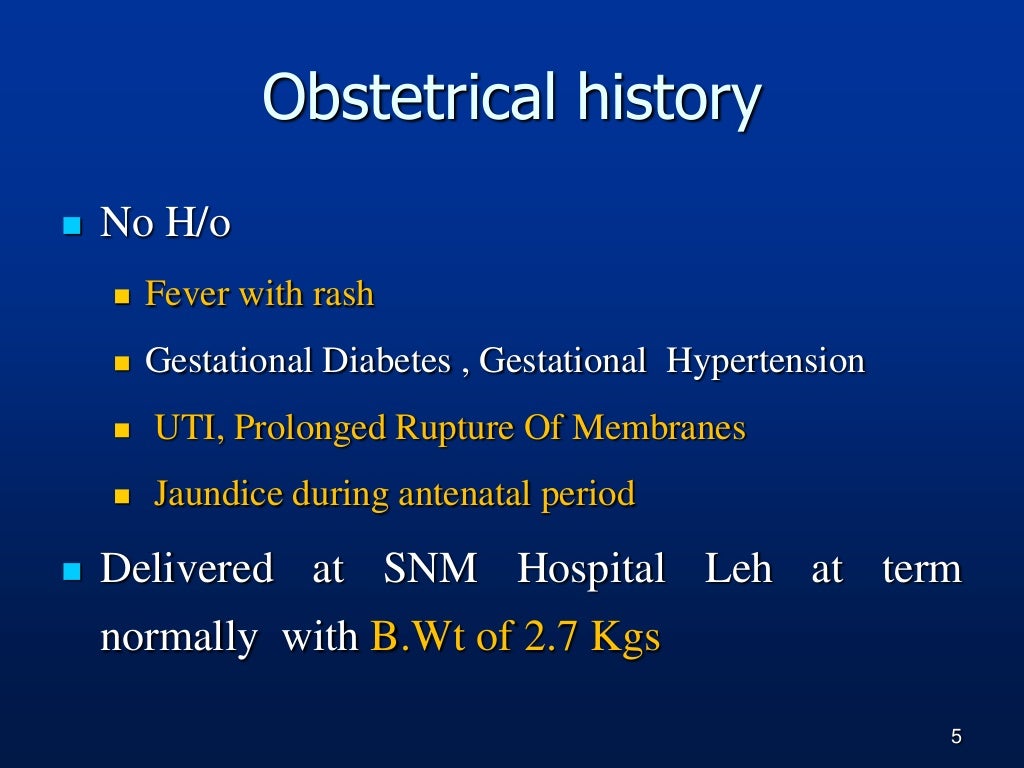 Obstetrical history

No H/o

Fever with rash

Gestational Diabetes , Gestational Hypertension

UTI, Prolonged Rupture Of Membranes

Jaundice during antenatal period

Delivered at SNM Hospital Leh at term normally with B.Wt of 2.7 Kgs

5